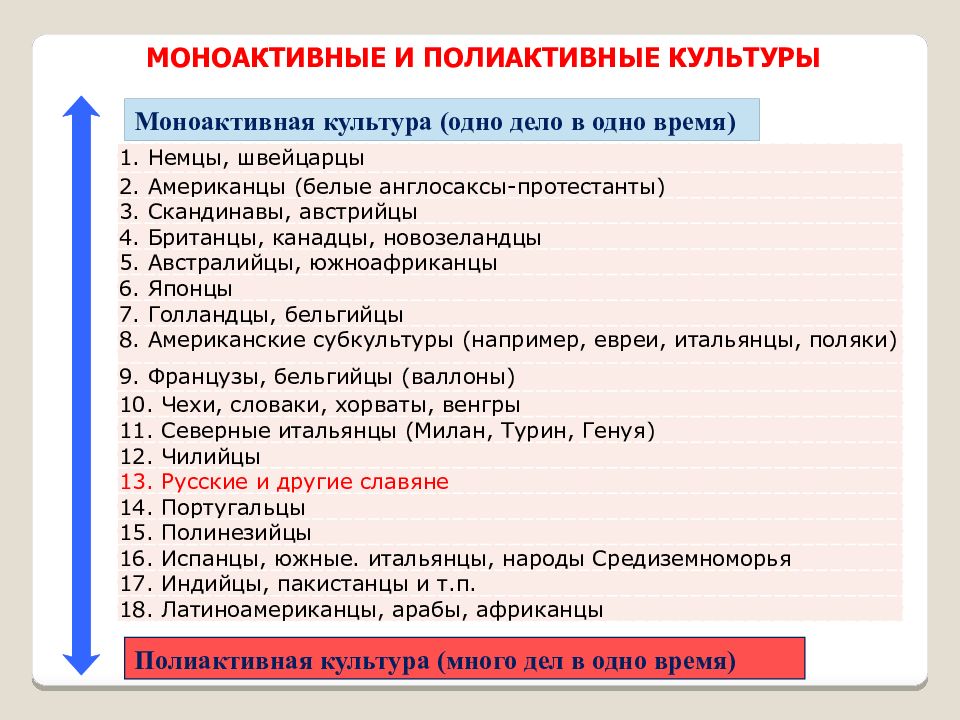 МОНОАКТИВНЫЕ И ПОЛИАКТИВНЫЕ КУЛЬТУРЫ

Моноактивная культура (одно дело в одно время)

1. Немцы, швейцарцы
2. Американцы (белые англосаксы-протестанты)
3. Скандинавы, австрийцы
4. Британцы, канадцы, новозеландцы
5. Австралийцы, южноафриканцы
6. Японцы
7. Голландцы, бельгийцы
8. Американские субкультуры (например, евреи, итальянцы, поляки)
9. Французы, бельгийцы (валлоны)
10. Чехи, словаки, хорваты, венгры
11. Северные итальянцы (Милан, Турин, Генуя)
12. Чилийцы
13. Русские и другие славяне
14. Португальцы
15. Полинезийцы
16. Испанцы, южные. итальянцы, народы Средиземноморья
17. Индийцы, пакистанцы и т.п.
18. Латиноамериканцы, арабы, африканцы

Полиактивная культура (много дел в одно время)